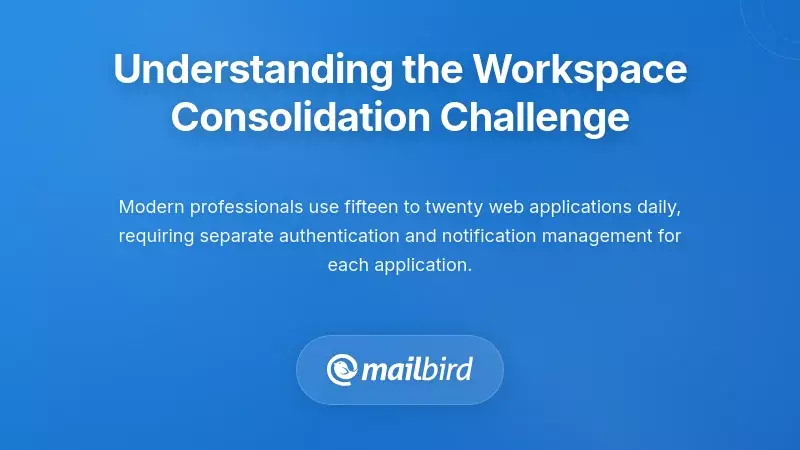 Understanding the Workspace Consolidation Challenge

Modern professionals use fifteen to twenty web applications daily, requiring separate authentication and notification management for each application.

mailbird